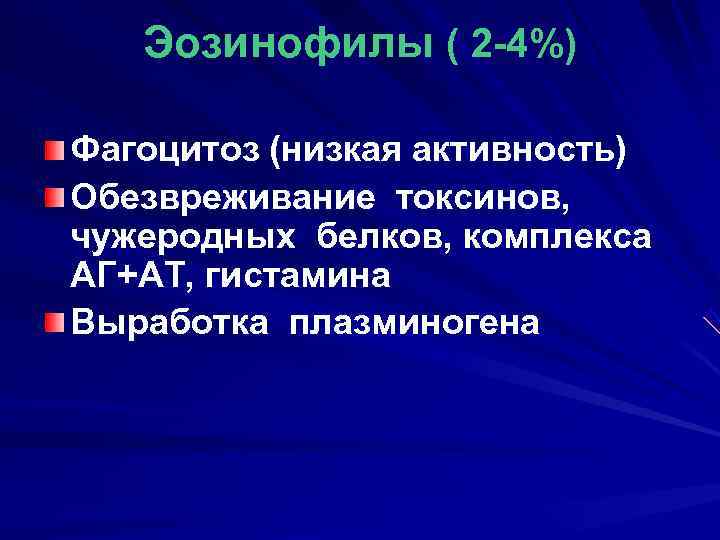 Эозинофилы ( 2-4%)

Фагоцитоз (низкая активность)

Обезвреживание токсинов, чужеродных белков, комплекса АГ+АТ, гистамина

Выработка плазминогена